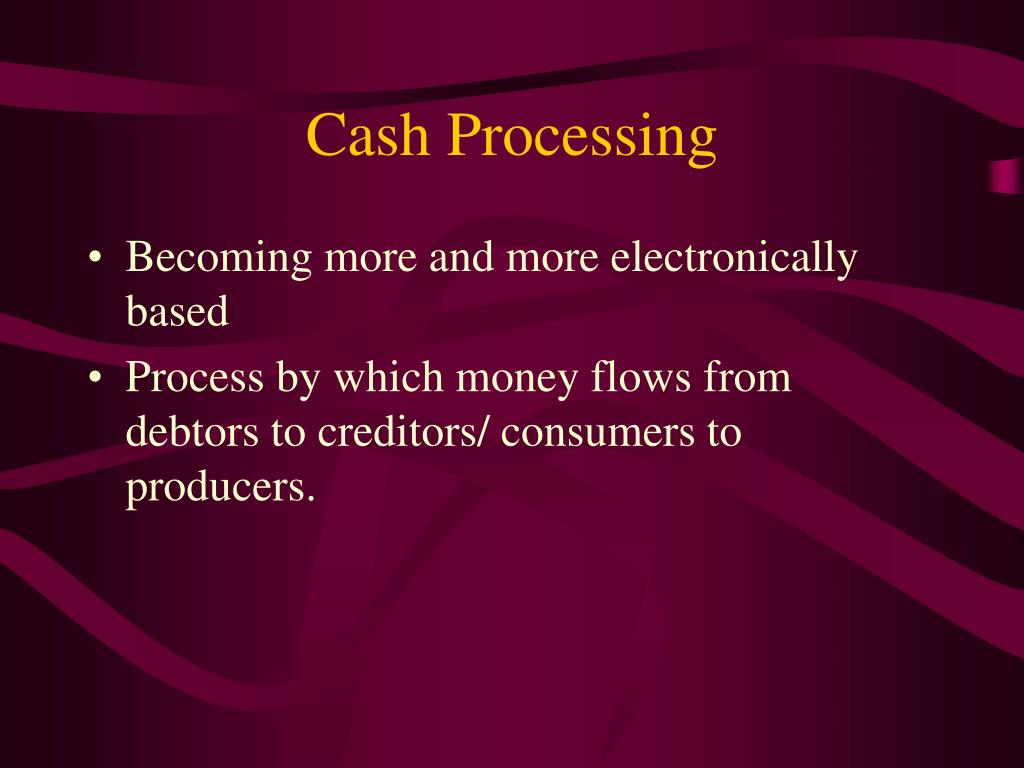 Cash Processing

• Becoming more and more electronically based
• Process by which money flows from debtors to creditors/ consumers to producers.